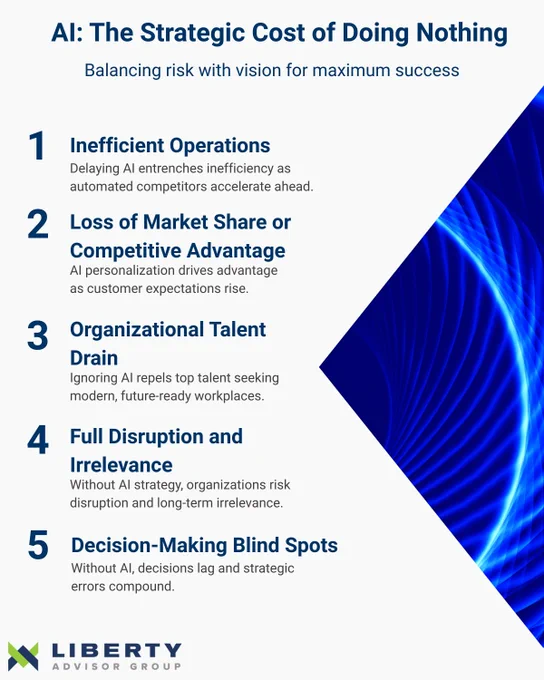 AI: The Strategic Cost of Doing Nothing

Balancing risk with vision for maximum success

1 Inefficient Operations
Delaying AI entrenches inefficiency as automated competitors accelerate ahead.

2 Loss of Market Share or Competitive Advantage
AI personalization drives advantage as customer expectations rise.

3 Organizational Talent Drain
Ignoring AI repels top talent seeking modern, future-ready workplaces.

4 Full Disruption and Irrelevance
Without AI strategy, organizations risk disruption and long-term irrelevance.

5 Decision-Making Blind Spots
Without AI, decisions lag and strategic errors compound.

LIBERTY
ADVISOR GROUP